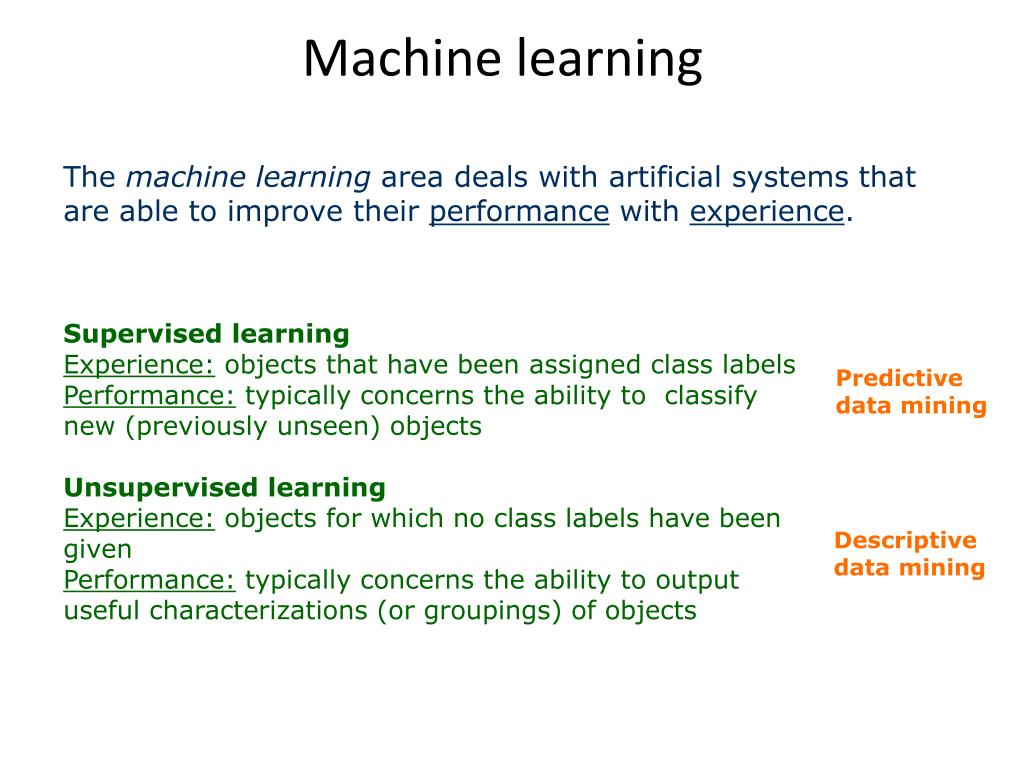 Machine learning

The machine learning area deals with artificial systems that are able to improve their performance with experience.

Supervised learning
Experience: objects that have been assigned class labels
Performance: typically concerns the ability to classify new (previously unseen) objects

Predictive data mining

Unsupervised learning
Experience: objects for which no class labels have been given
Performance: typically concerns the ability to output useful characterizations (or groupings) of objects

Descriptive data mining